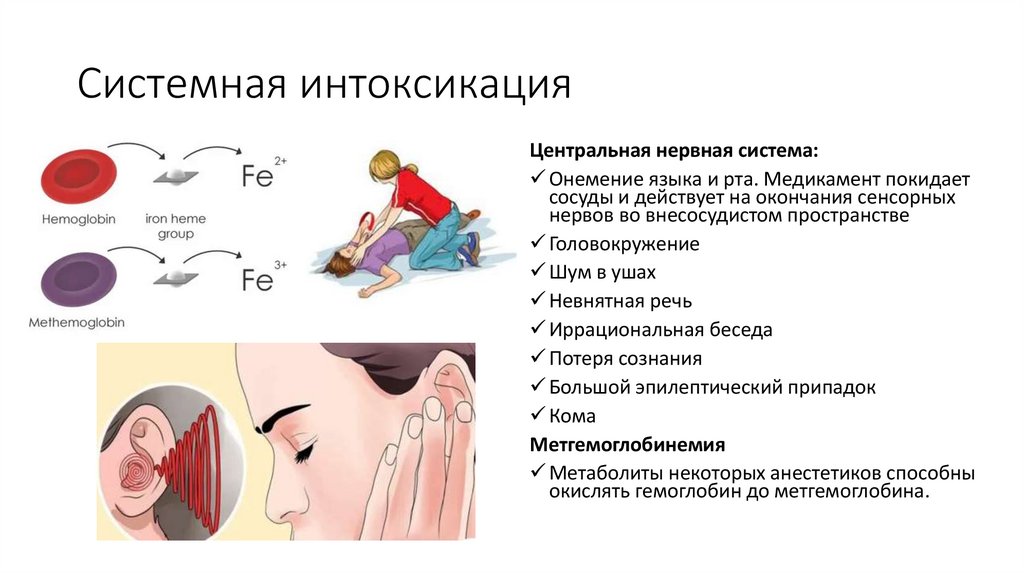 Системная интоксикация

Hemoglobin

iron heme group

$Fe^{2+}$

Methemoglobin

$Fe^{3+}$

Центральная нервная система:

✓ Онемение языка и рта. Медикамент покидает сосуды и действует на окончания сенсорных нервов во внесосудистом пространстве

✓ Головокружение

✓ Шум в ушах

✓ Невнятная речь

✓ Иррациональная беседа

✓ Потеря сознания

✓ Большой эпилептический припадок

✓ Кома

Метгемоглобинемия

✓ Метаболиты некоторых анестетиков способны окислять гемоглобин до метгемоглобина.